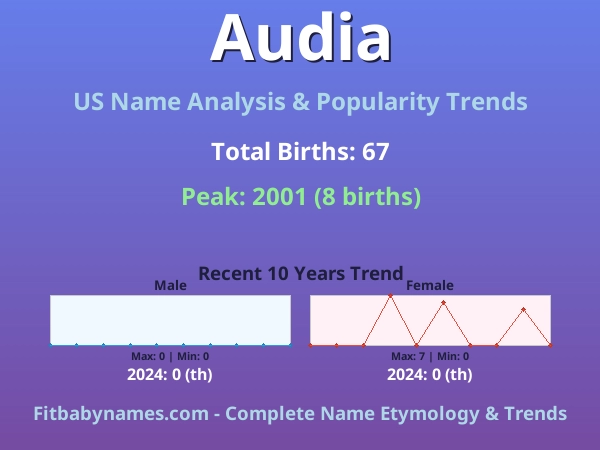 Audia

US Name Analysis & Popularity Trends

Total Births: 67

Peak: 2001 (8 births)

Recent 10 Years Trend

Male

Max: 0 | Min: 0

2024: 0 (th)

Female

Max: 7 | Min: 0

2024: 0 (th)

Fitbabynames.com - Complete Name Etymology & Trends